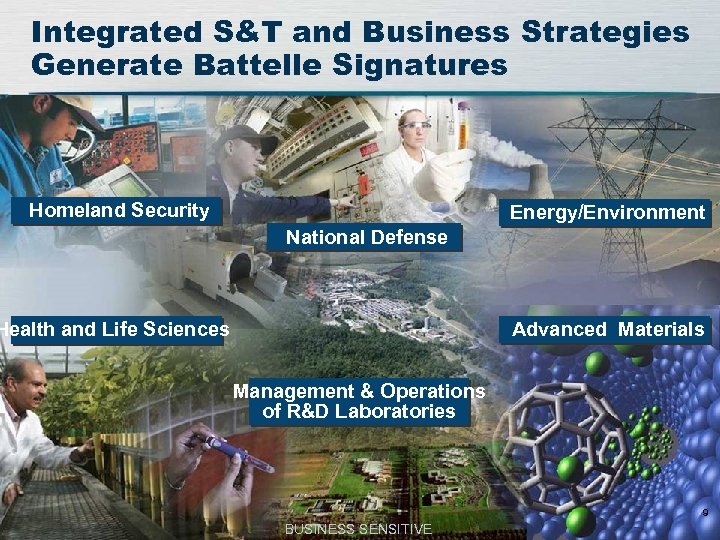 Integrated S&T and Business Strategies Generate Battelle Signatures

Homeland Security

National Defense

Energy/Environment

ealth and Life Sciences

Advanced Materials

Management & Operations of R&D Laboratories

BUSINESS SENSITIVE

9